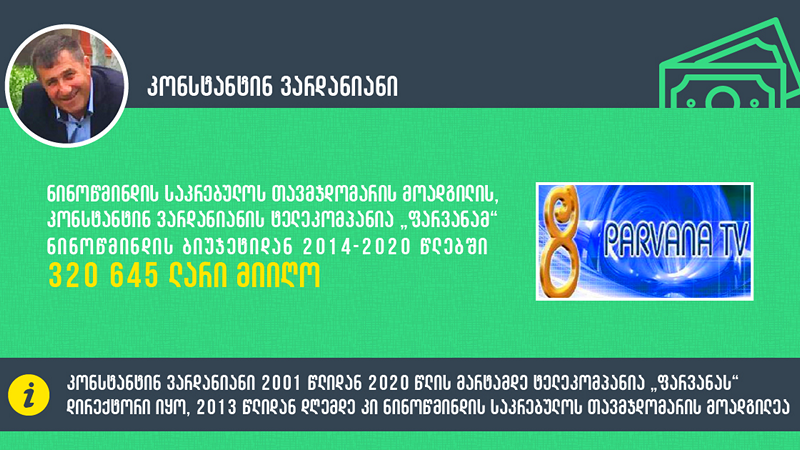 კონსტანტინ ვარდანიანი

ნინოწმინდის საკრებულოს თავმჯდომარის მოადგილის, კონსტანტინ ვარდანიანის ტელეკომპანია „ფარვანამ“ ნინოწმინდის ბიუჯეტიდან 2014-2020 წლებში 320 645 ლარი მიიღო

8 PARVANA TV

i

კონსტანტინ ვარდანიანი 2001 წლიდან 2020 წლის მარტამდე ტელეკომპანია „ფარვანას“ დირექტორი იყო, 2013 წლიდან დღემდე კი ნინოწმინდის საკრებულოს თავმჯდომარის მოადგილეა